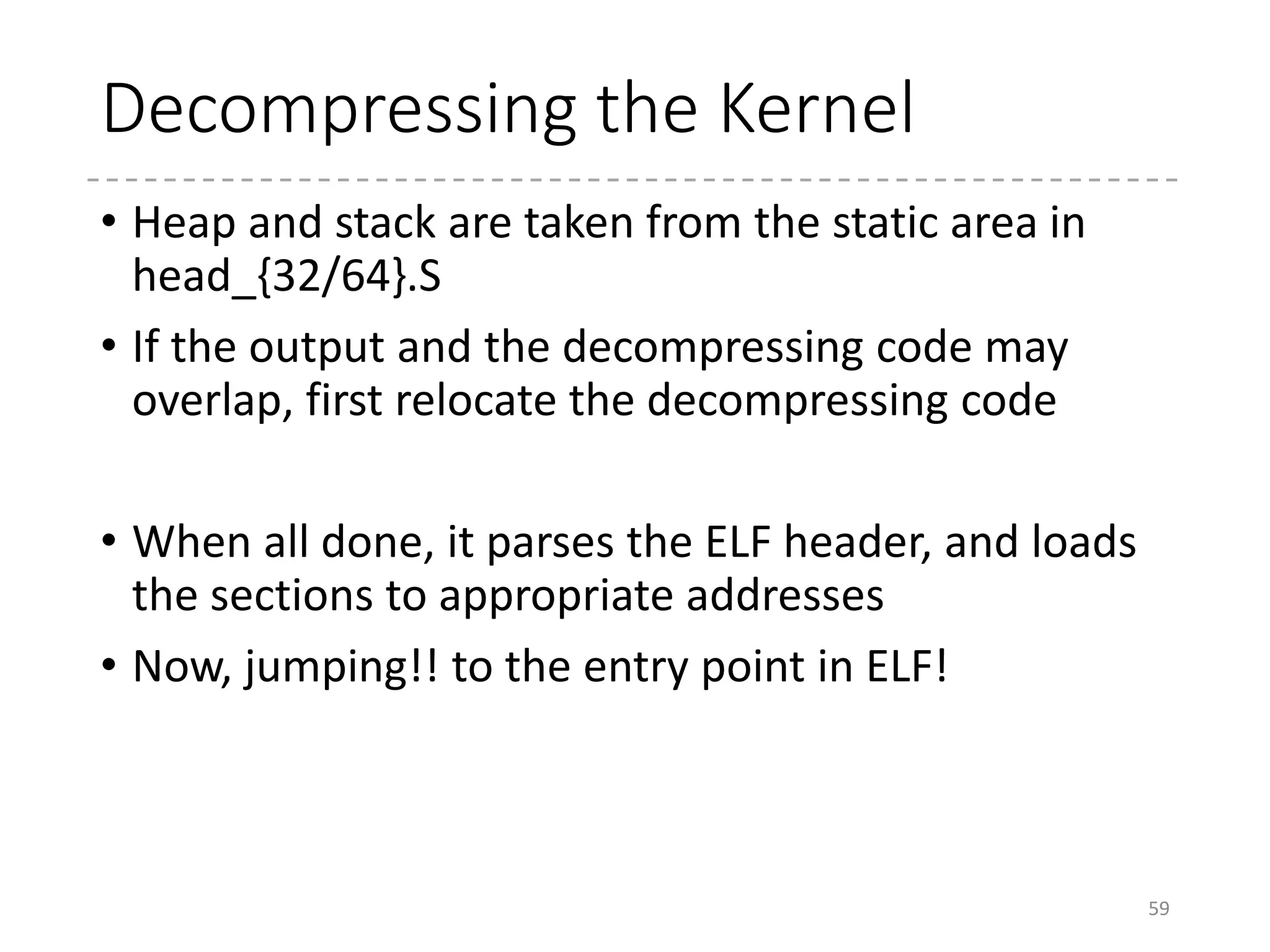 Decompressing the Kernel

• Heap and stack are taken from the static area in head_{32/64}.S

• If the output and the decompressing code may overlap, first relocate the decompressing code

• When all done, it parses the ELF header, and loads the sections to appropriate addresses

• Now, jumping!! to the entry point in ELF!

59